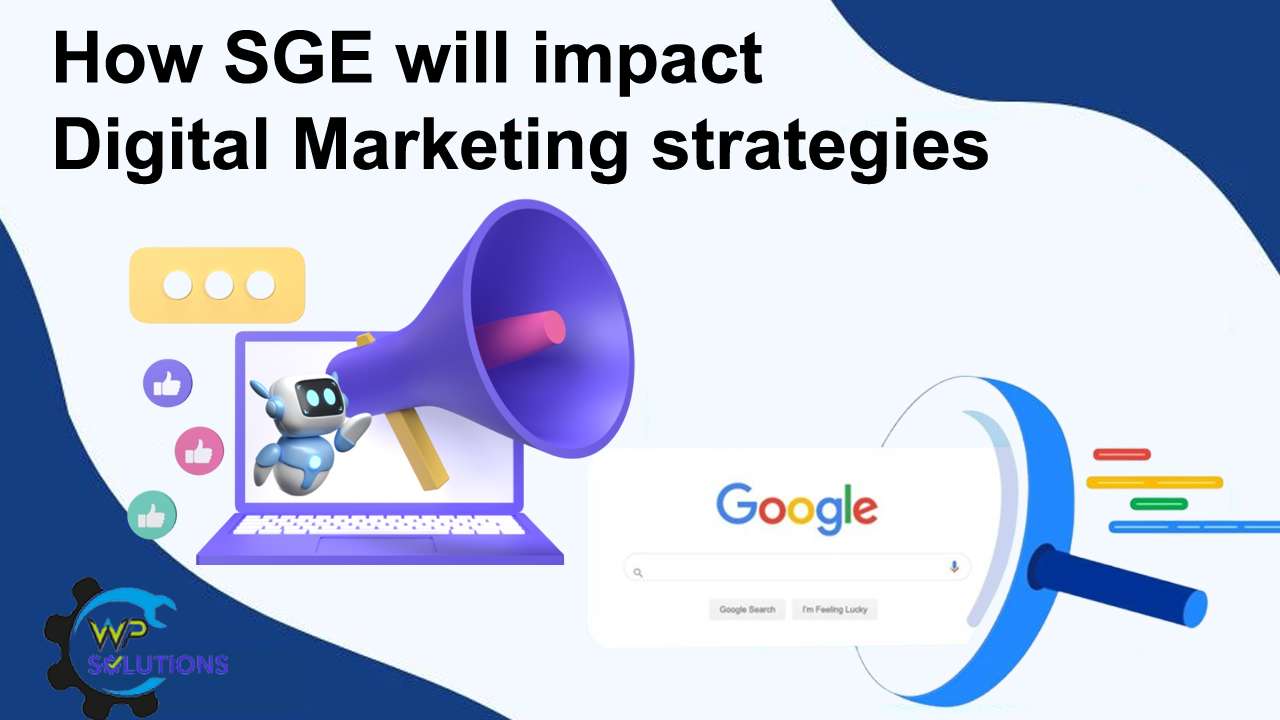 How SGE will impact Digital Marketing strategies

Google

Google Search I'm Feeling Lucky

WP SOLUTIONS